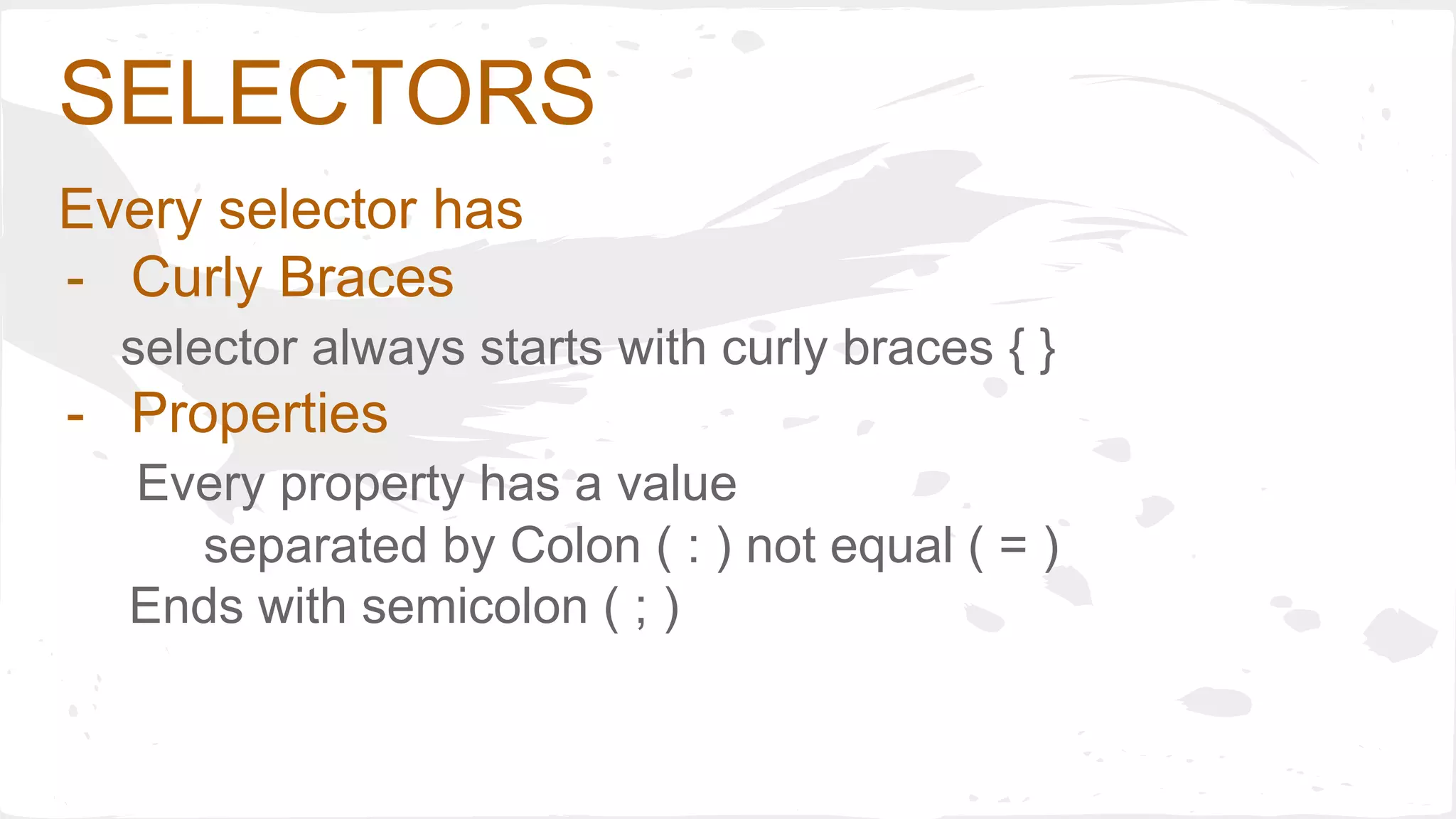 SELECTORS

Every selector has

- Curly Braces

selector always starts with curly braces { }

- Properties

Every property has a value

separated by Colon ( : ) not equal ( = )

Ends with semicolon ( ; )